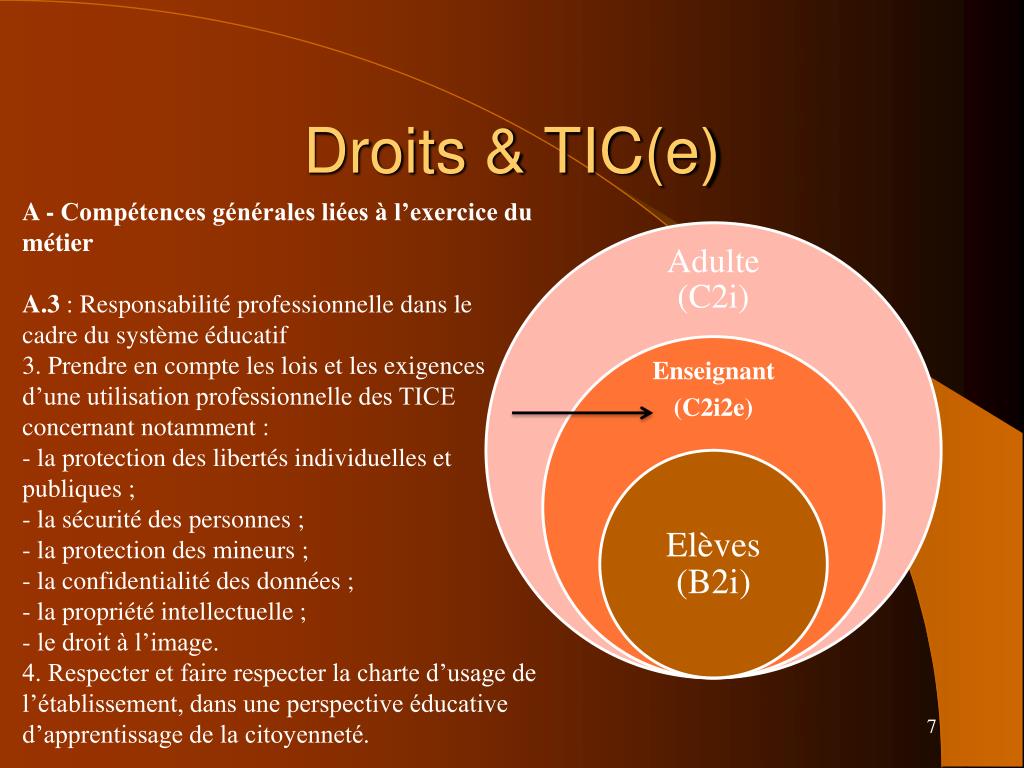 Droits & TIC(e)

A - Compétences générales liées à l’exercice du métier

A.3 : Responsabilité professionnelle dans le cadre du système éducatif
3. Prendre en compte les lois et les exigences d’une utilisation professionnelle des TICE concernant notamment :
- la protection des libertés individuelles et publiques ;
- la sécurité des personnes ;
- la protection des mineurs ;
- la confidentialité des données ;
- la propriété intellectuelle ;
- le droit à l’image.
4. Respecter et faire respecter la charte d’usage de l’établissement, dans une perspective éducative d’apprentissage de la citoyenneté.

Adulte
(C2i)

Enseignant
(C2i2e)

Elèves
(B2i)

7